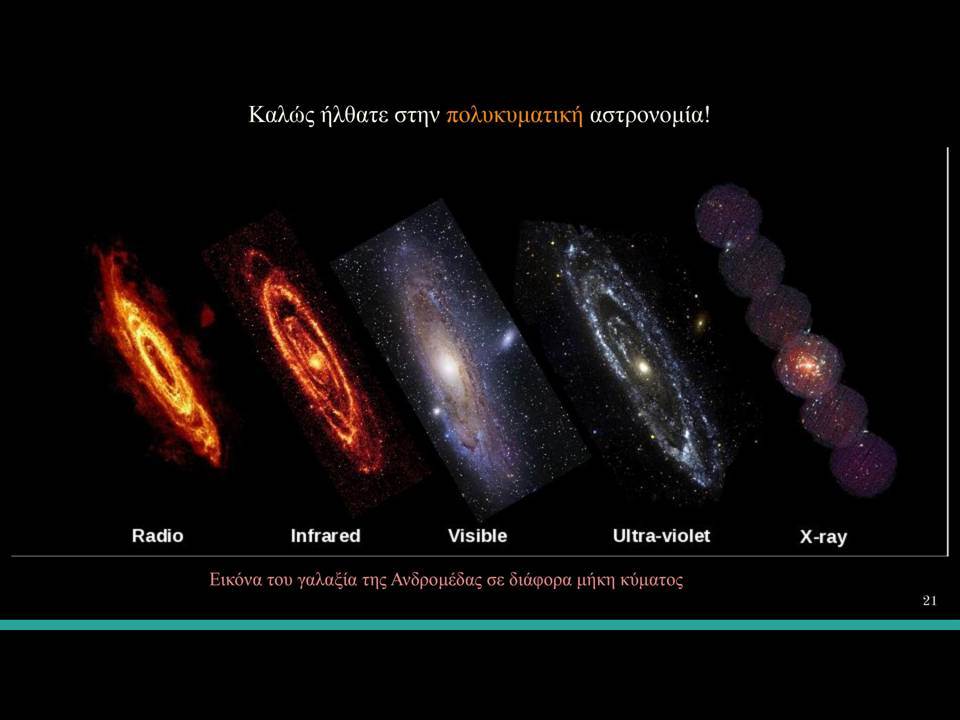 Καλώς ήλθατε στην πολυκυματική αστρονομία!

Radio
Infrared
Visible
Ultra-violet
X-ray

Εικόνα του γαλαξία της Ανδρομέδας σε διάφορα μήκη κύματος

21